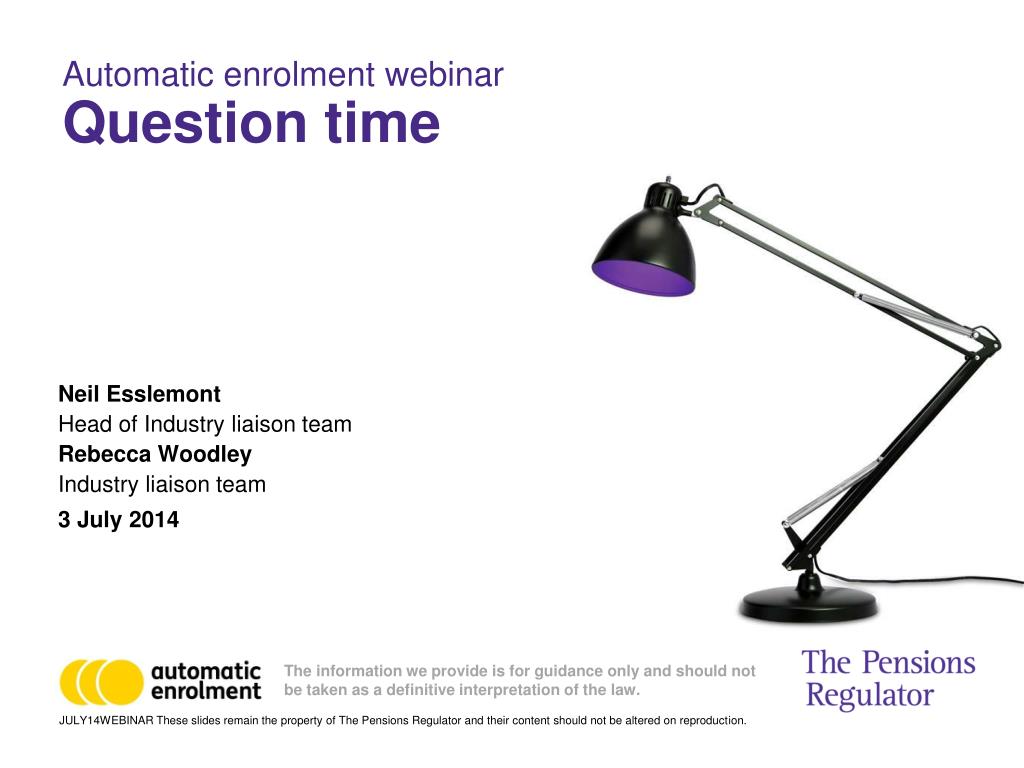 Automatic enrolment webinar
Question time

Neil Esslemont
Head of Industry liaison team
Rebecca Woodley
Industry liaison team
3 July 2014

automatic enrolment

The information we provide is for guidance only and should not be taken as a definitive interpretation of the law.

The Pensions Regulator

JULY14WEBINAR These slides remain the property of The Pensions Regulator and their content should not be altered on reproduction.